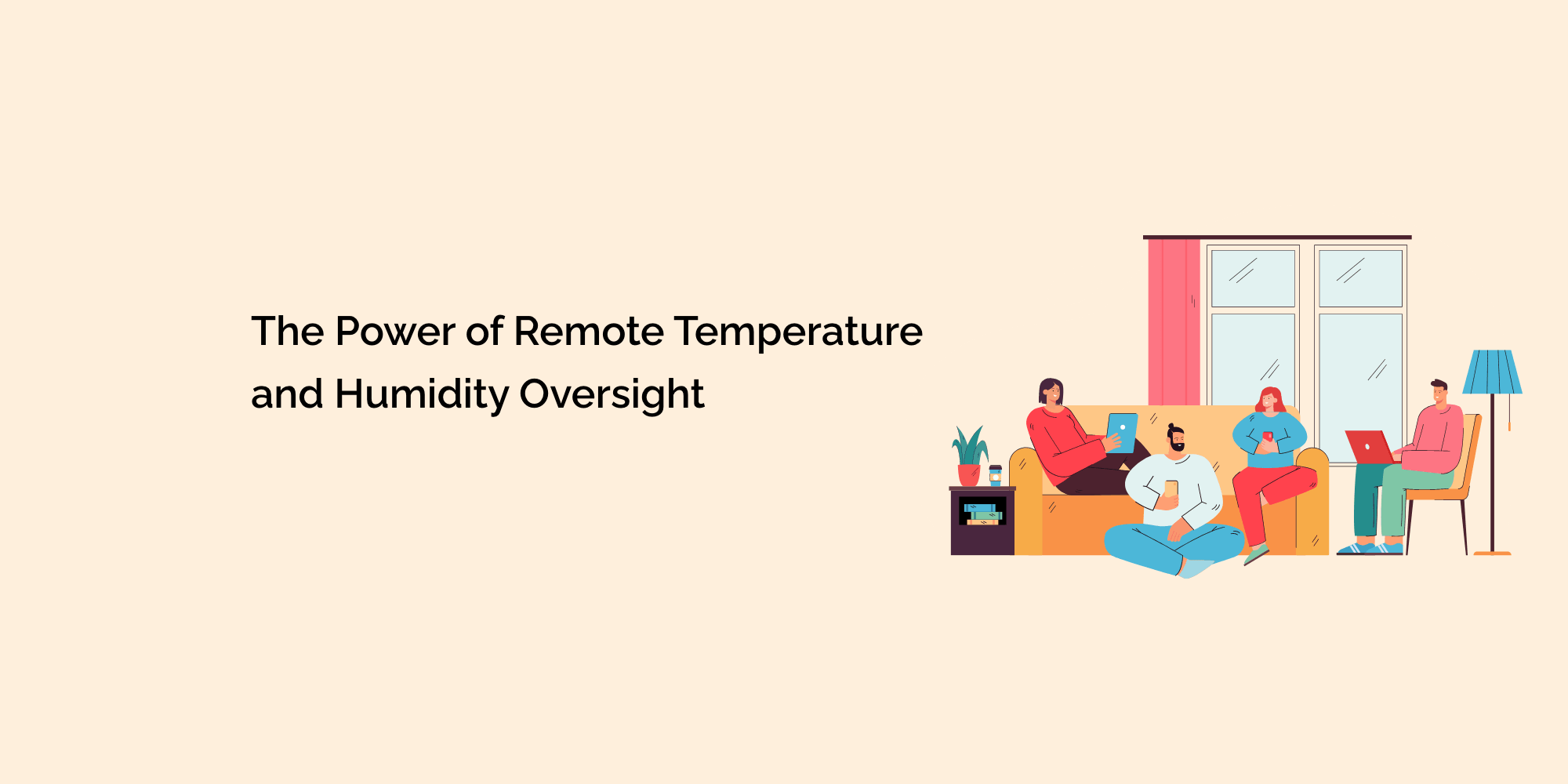 The Power of Remote Temperature and Humidity Oversight